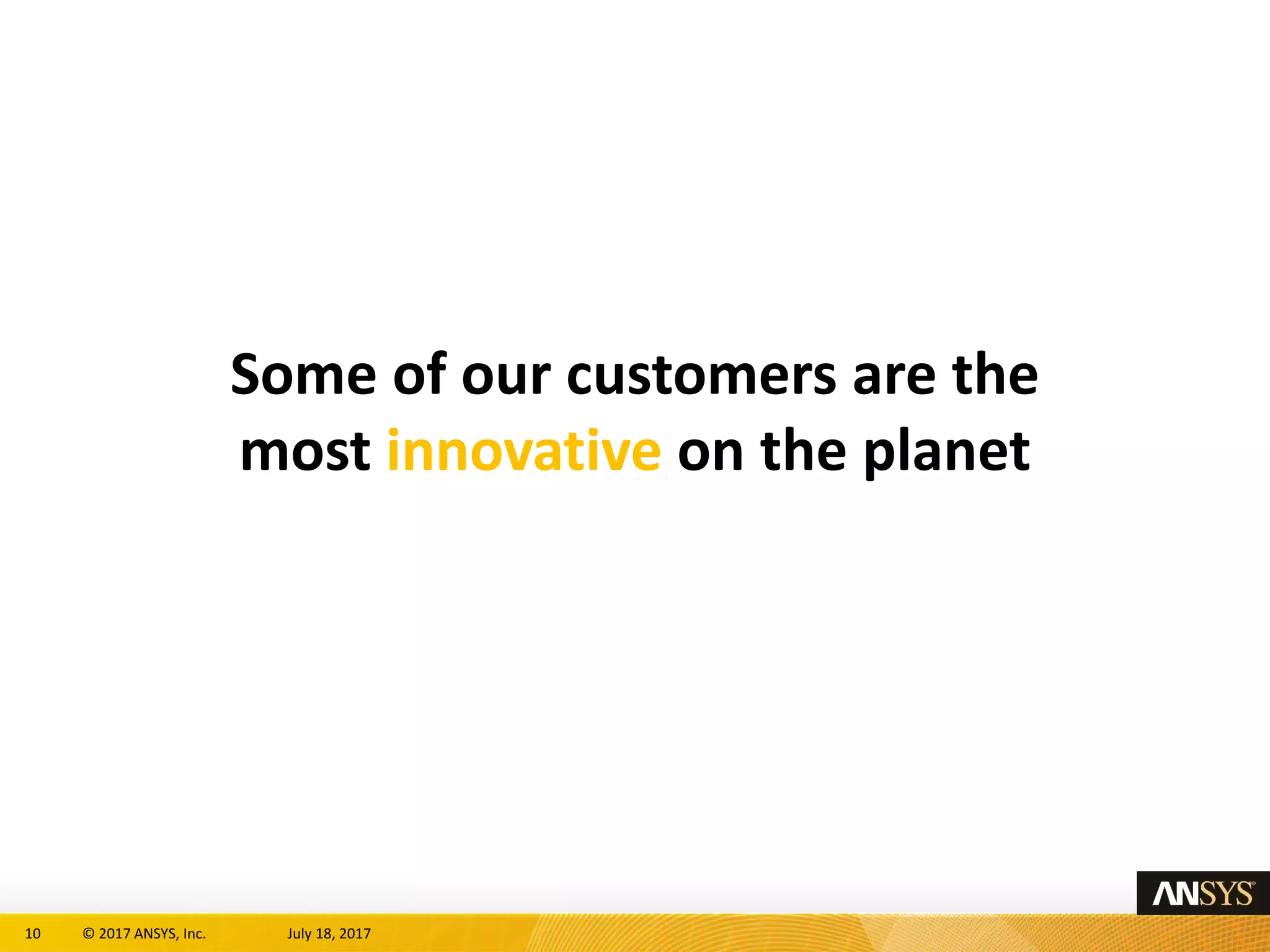 Some of our customers are the most innovative on the planet

ANSYS®

10 © 2017 ANSYS, Inc. July 18, 2017